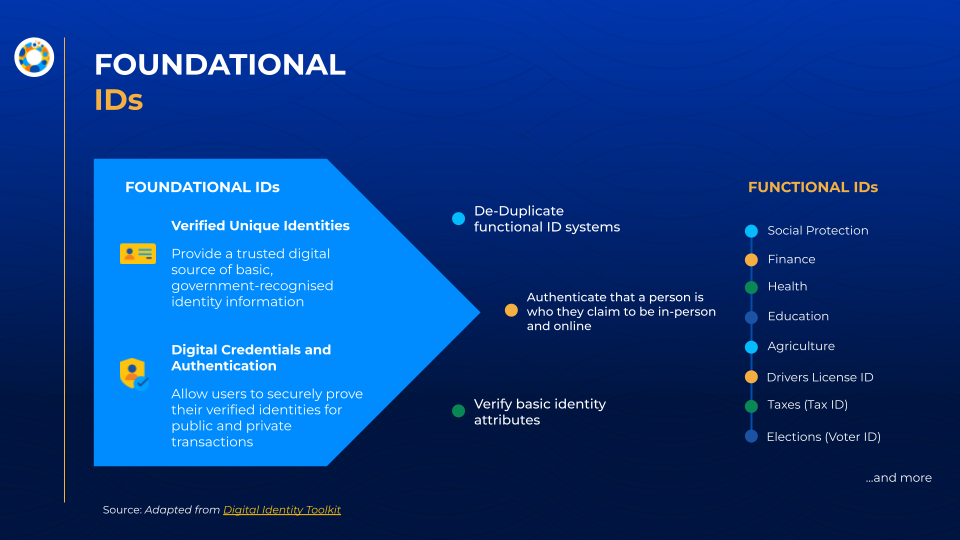 FOUNDATIONAL IDs

FOUNDATIONAL IDs

Verified Unique Identities

Provide a trusted digital source of basic, government-recognised identity information

Digital Credentials and Authentication

Allow users to securely prove their verified identities for public and private transactions

De-Duplicate functional ID systems

Authenticate that a person is who they claim to be in-person and online

Verify basic identity attributes

FUNCTIONAL IDs

Social Protection

Finance

Health

Education

Agriculture

Drivers License ID

Taxes (Tax ID)

Elections (Voter ID)

...and more

Source: Adapted from Digital Identity Toolkit